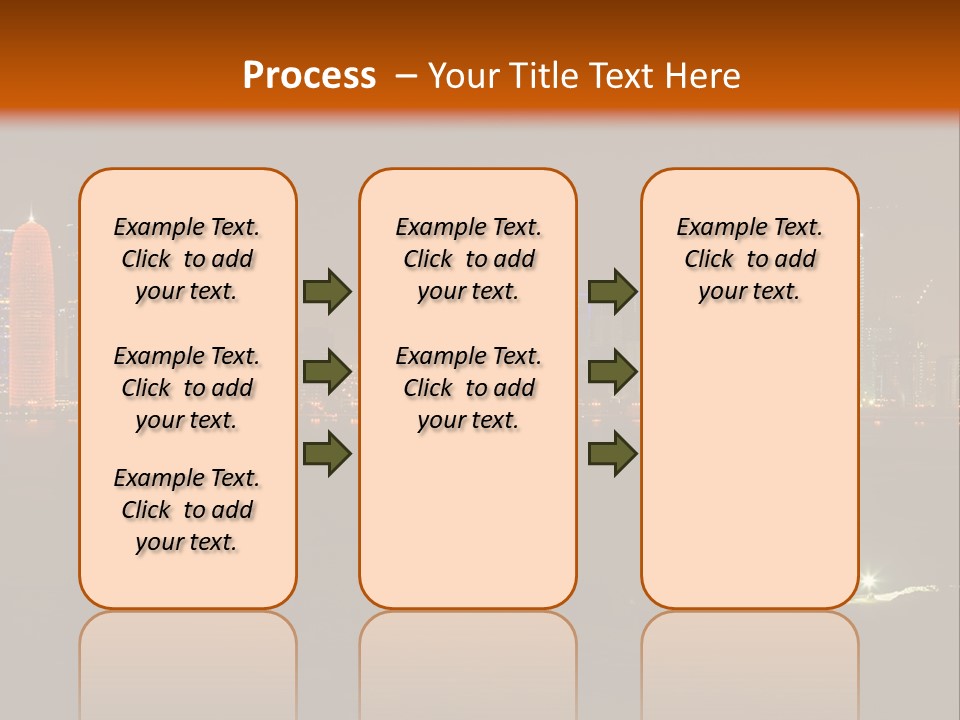 Process – Your Title Text Here

Example Text. Click to add your text.

Example Text. Click to add your text.

Example Text. Click to add your text.

Example Text. Click to add your text.

Example Text. Click to add your text.

Example Text. Click to add your text.